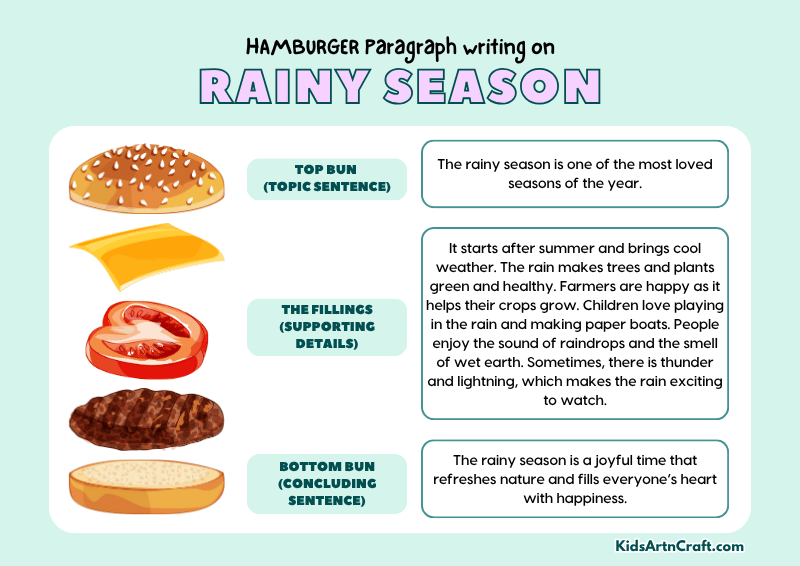 HAMBURGER Paragraph writing on
RAINY SEASON

TOP BUN
(TOPIC SENTENCE)

The rainy season is one of the most loved seasons of the year.

THE FILLINGS
(SUPPORTING DETAILS)

It starts after summer and brings cool weather. The rain makes trees and plants green and healthy. Farmers are happy as it helps their crops grow. Children love playing in the rain and making paper boats. People enjoy the sound of raindrops and the smell of wet earth. Sometimes, there is thunder and lightning, which makes the rain exciting to watch.

BOTTOM BUN
(CONCLUDING SENTENCE)

The rainy season is a joyful time that refreshes nature and fills everyone's heart with happiness.

KidsArtnCraft.com